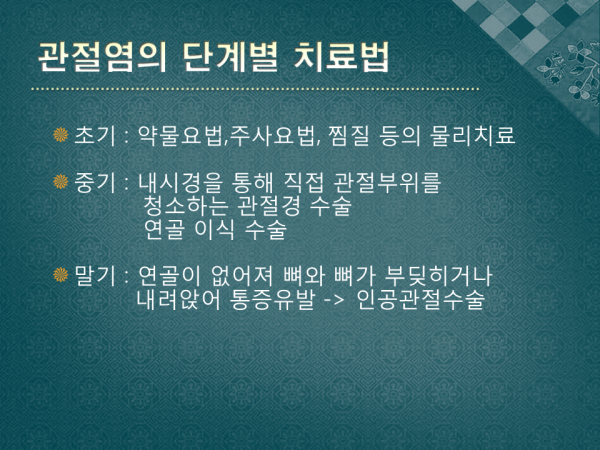 관절염의 단계별 치료법

초기 : 약물요법,주사요법, 찜질 등의 물리치료

중기 : 내시경을 통해 직접 관절부위를 청소하는 관절경 수술
연골 이식 수술

말기 : 연골이 없어져 뼈와 뼈가 부딪히거나 내려앉어 통증유발 -> 인공관절수술